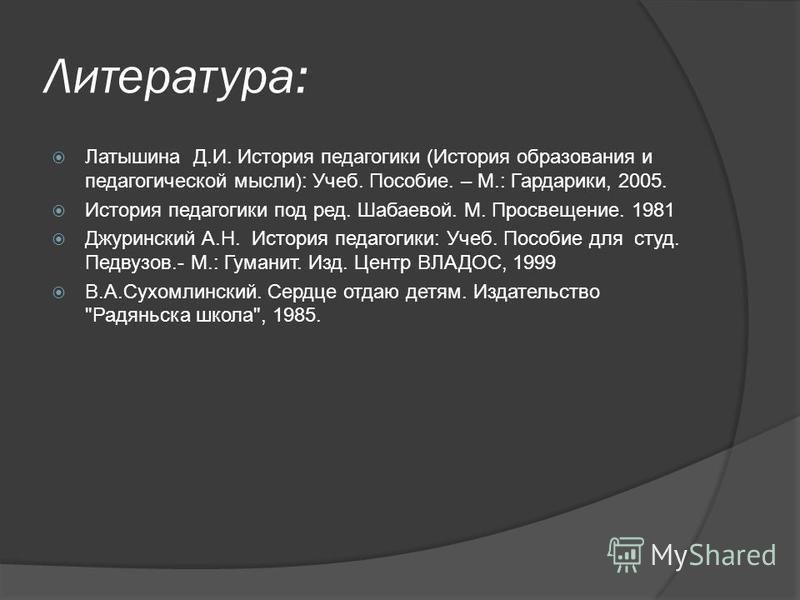 Литература:

Латышина Д.И. История педагогики (История образования и педагогической мысли): Учеб. Пособие. – М.: Гардарики, 2005.

История педагогики под ред. Шабаевой. М. Просвещение. 1981

Джуринский А.Н. История педагогики: Учеб. Пособие для студ. Педвузов.- М.: Гуманит. Изд. Центр ВЛАДОС, 1999

В.А.Сухомлинский. Сердце отдаю детям. Издательство "Радяньска школа", 1985.

MyShared